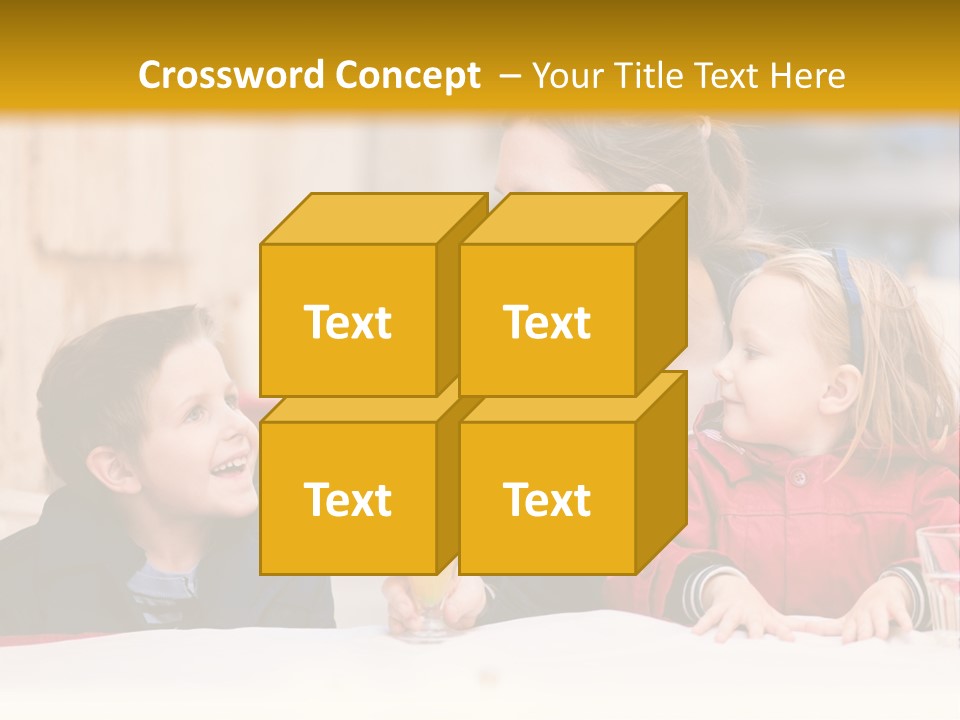 Crossword Concept – Your Title Text Here

Text

Text

Text

Text